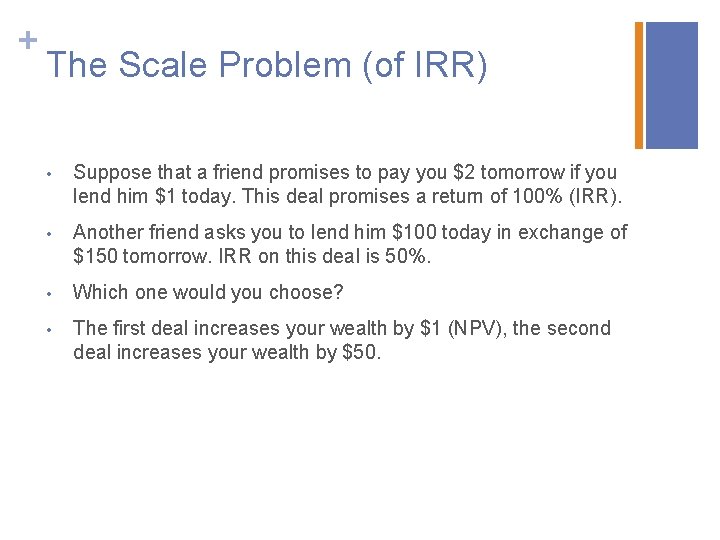 + The Scale Problem (of IRR)

• Suppose that a friend promises to pay you \$2 tomorrow if you lend him \$1 today. This deal promises a return of 100% (IRR).

• Another friend asks you to lend him \$100 today in exchange of \$150 tomorrow. IRR on this deal is 50%.

• Which one would you choose?

• The first deal increases your wealth by \$1 (NPV), the second deal increases your wealth by \$50.